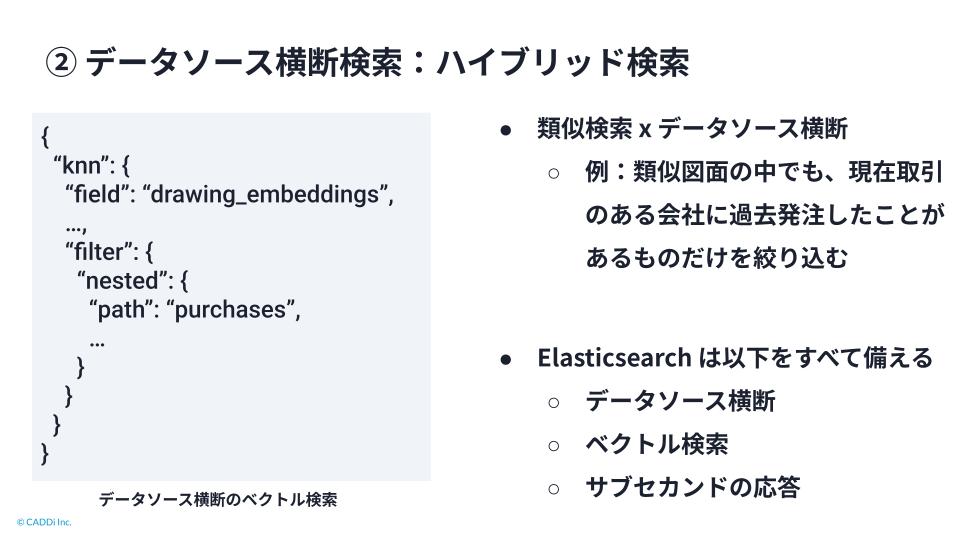 ② データソース横断検索：ハイブリッド検索

{
  “knn”: {
    “field”: “drawing_embeddings”,
    …,
    “filter”: {
      “nested”: {
        “path”: “purchases”,
        …
      }
    }
  }
}

データソース横断のベクトル検索

● 類似検索 x データソース横断
  ○ 例：類似図面の中でも、現在取引のある会社に過去発注したことがあるものだけを絞り込む

● Elasticsearch は以下をすべて備える
  ○ データソース横断
  ○ ベクトル検索
  ○ サブセカンドの応答

© CADDi Inc.